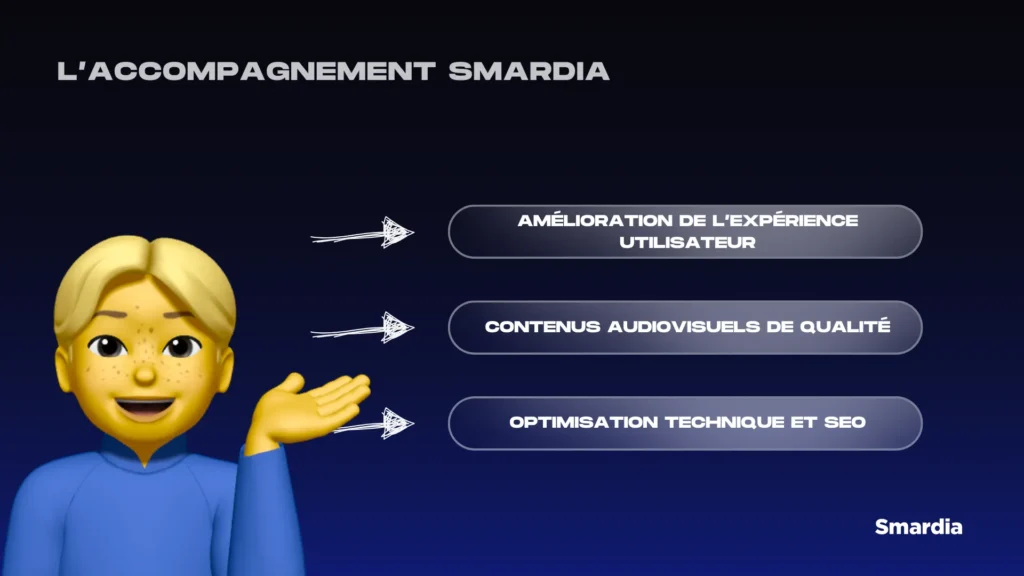 L'ACCOMPAGNEMENT SMARDIA

AMÉLIORATION DE L'EXPÉRIENCE UTILISATEUR

CONTENUS AUDIOVISUELS DE QUALITÉ

OPTIMISATION TECHNIQUE ET SEO

Smardia